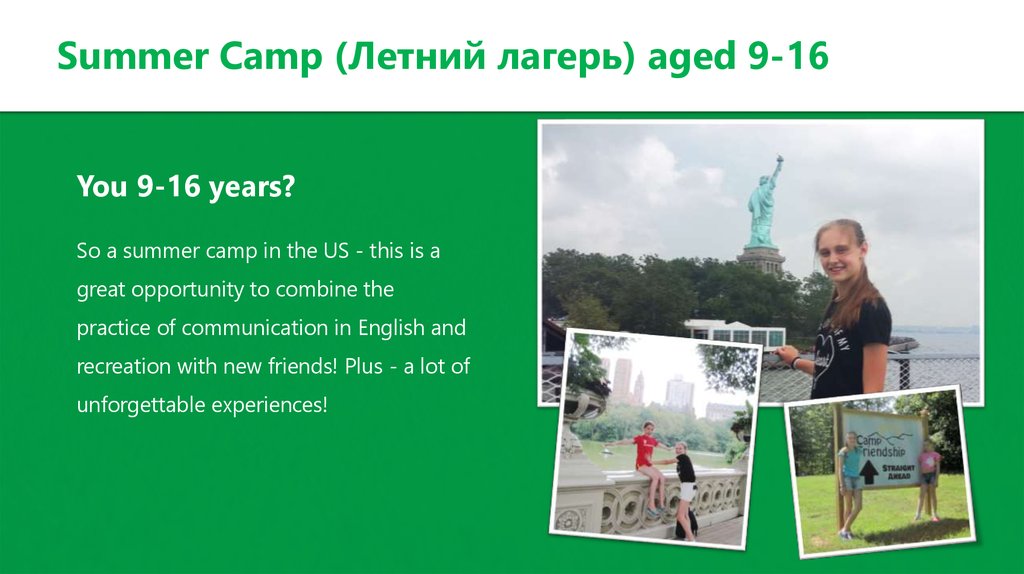 Summer Camp (Летний лагерь) aged 9-16

You 9-16 years?

So a summer camp in the US - this is a great opportunity to combine the practice of communication in English and recreation with new friends! Plus - a lot of unforgettable experiences!

Camp Friendship
STRAIGHT AHEAD